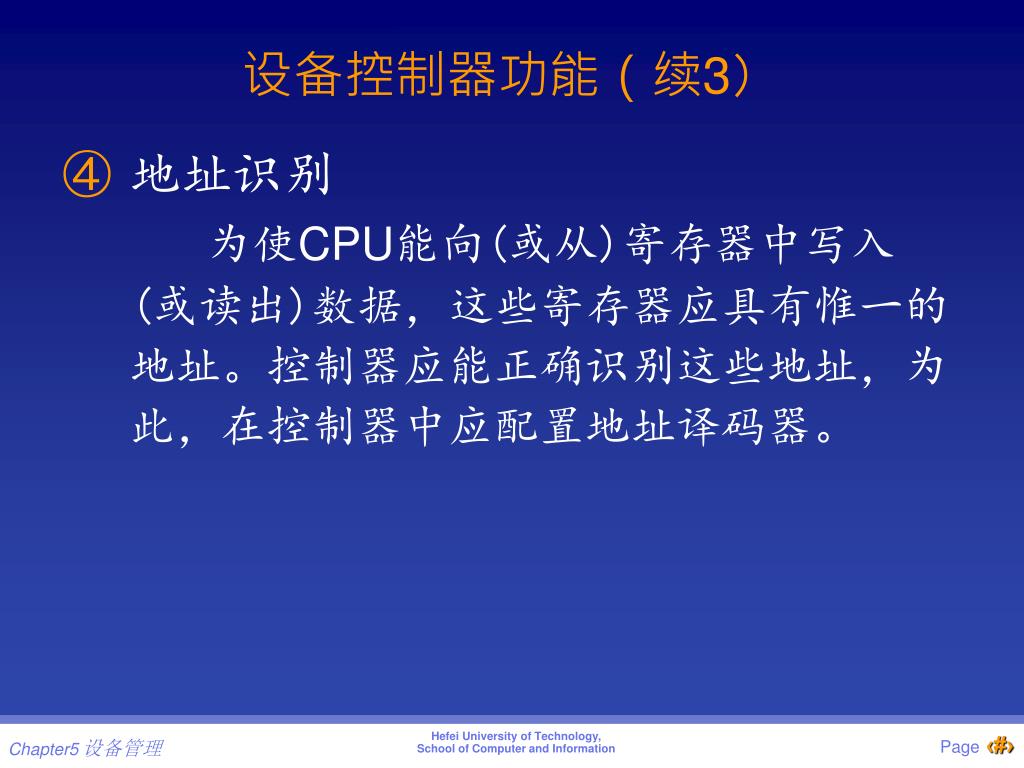 设备控制器功能（续3）

④ 地址识别

为使CPU能向(或从)寄存器中写入(或读出)数据，这些寄存器应具有惟一的地址。控制器应能正确识别这些地址，为此，在控制器中应配置地址译码器。

Chapter5 设备管理

Hefei University of Technology, School of Computer and Information

Page ‹#›